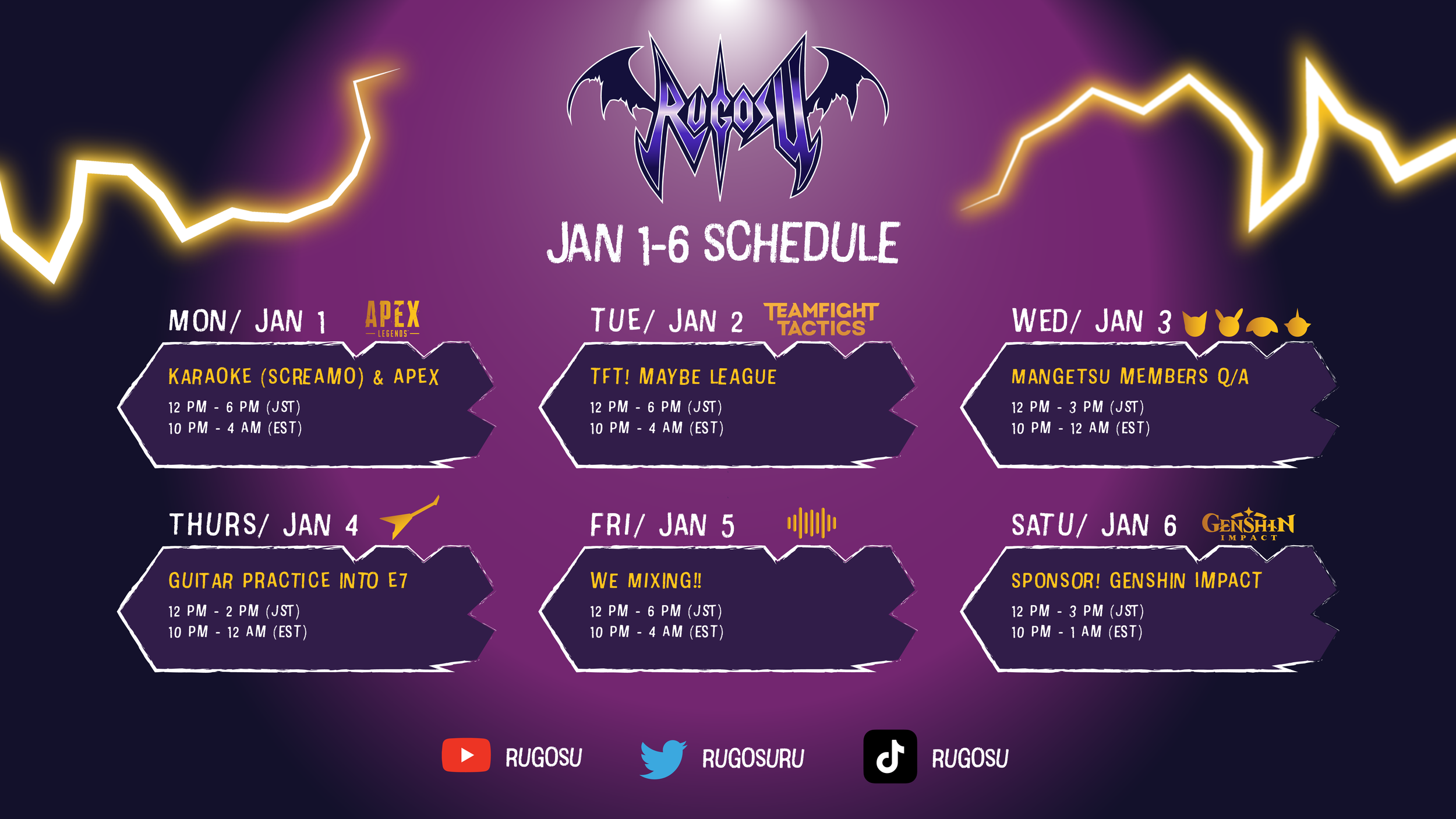 RUGOSU

JAN 1-6 SCHEDULE

MON/ JAN 1 APEX LEGENDS

KARAOKE (SCREAMO) & APEX
12 PM - 6 PM (JST)
10 PM - 4 AM (EST)

TUE/ JAN 2 TEAMFIGHT TACTICS

TFT! MAYBE LEAGUE
12 PM - 6 PM (JST)
10 PM - 4 AM (EST)

WED/ JAN 3

MANGETSU MEMBERS Q/A
12 PM - 3 PM (JST)
10 PM - 12 AM (EST)

THURS/ JAN 4

GUITAR PRACTICE INTO E7
12 PM - 2 PM (JST)
10 PM - 12 AM (EST)

FRI/ JAN 5

WE MIXING!!
12 PM - 6 PM (JST)
10 PM - 4 AM (EST)

SATU/ JAN 6 GENSHIN IMPACT

SPONSOR! GENSHIN IMPACT
12 PM - 3 PM (JST)
10 PM - 1 AM (EST)

RUGOSU RUGOSURU RUGOSU